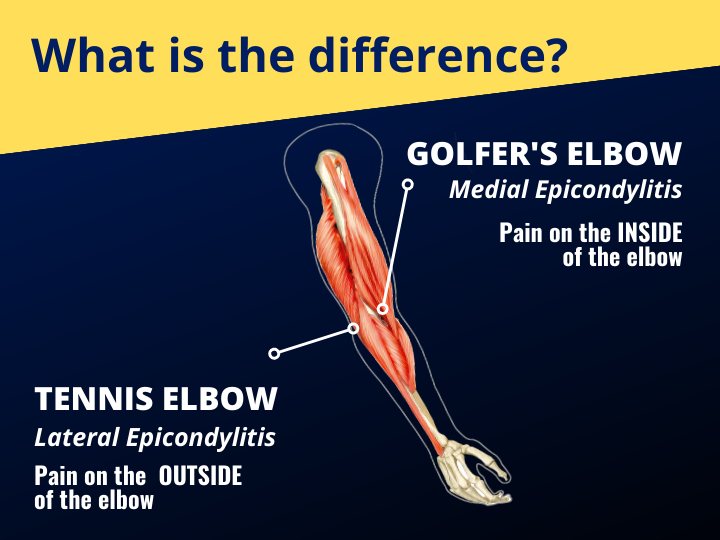 What is the difference?

GOLFER'S ELBOW
Medial Epicondylitis

Pain on the INSIDE of the elbow

TENNIS ELBOW
Lateral Epicondylitis

Pain on the OUTSIDE of the elbow